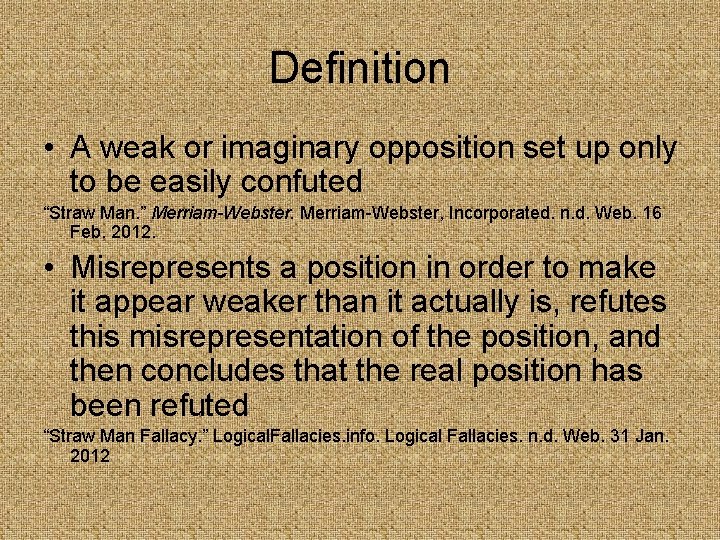 Definition

• A weak or imaginary opposition set up only to be easily confuted

“Straw Man.” Merriam-Webster. Merriam-Webster, Incorporated. n.d. Web. 16 Feb. 2012.

• Misrepresents a position in order to make it appear weaker than it actually is, refutes this misrepresentation of the position, and then concludes that the real position has been refuted

“Straw Man Fallacy.” LogicalFallacies.info. Logical Fallacies. n.d. Web. 31 Jan. 2012